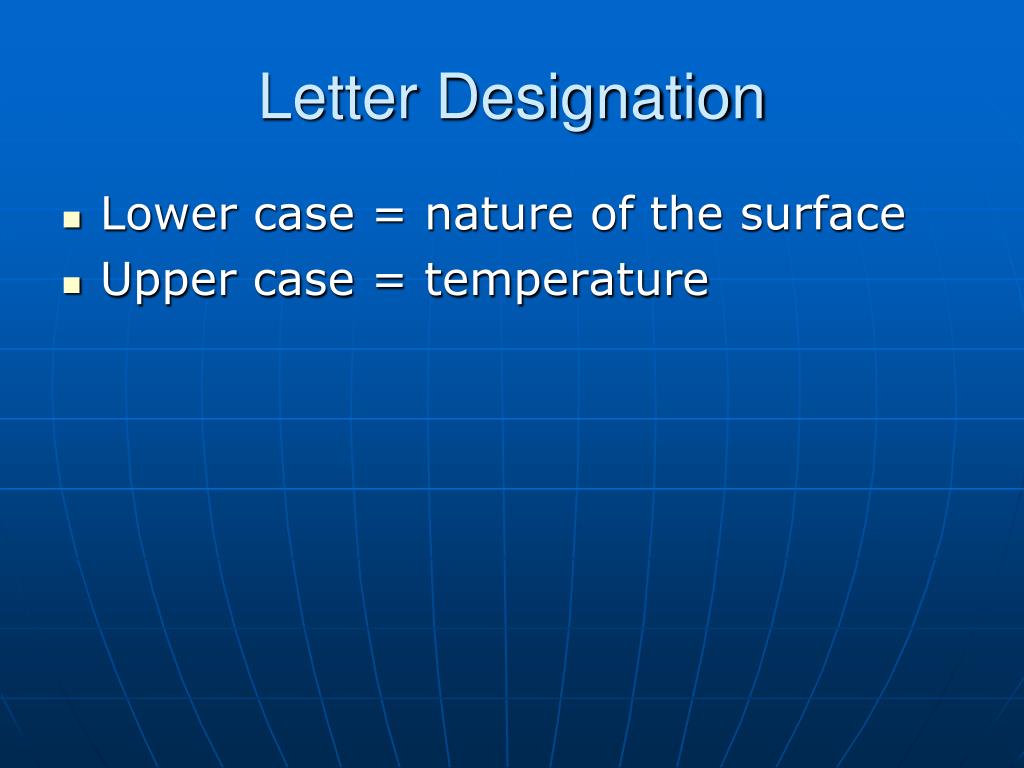 Letter Designation

- Lower case = nature of the surface
- Upper case = temperature